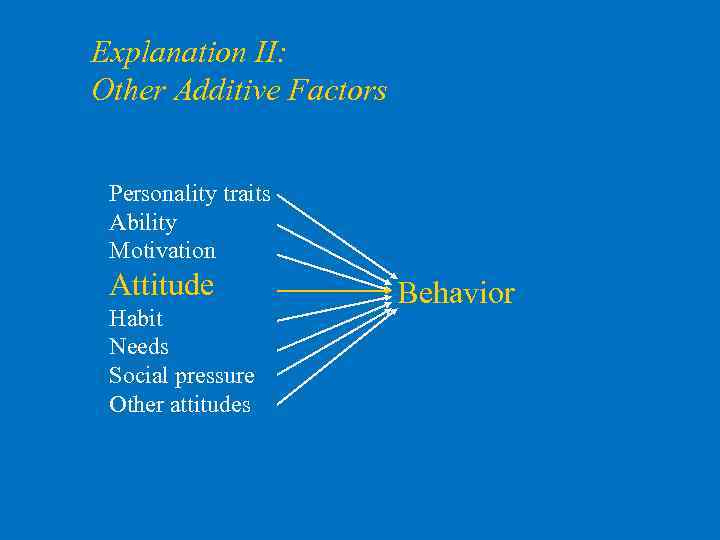 Explanation II:
Other Additive Factors

Personality traits
Ability
Motivation
Attitude
Habit
Needs
Social pressure
Other attitudes

Behavior